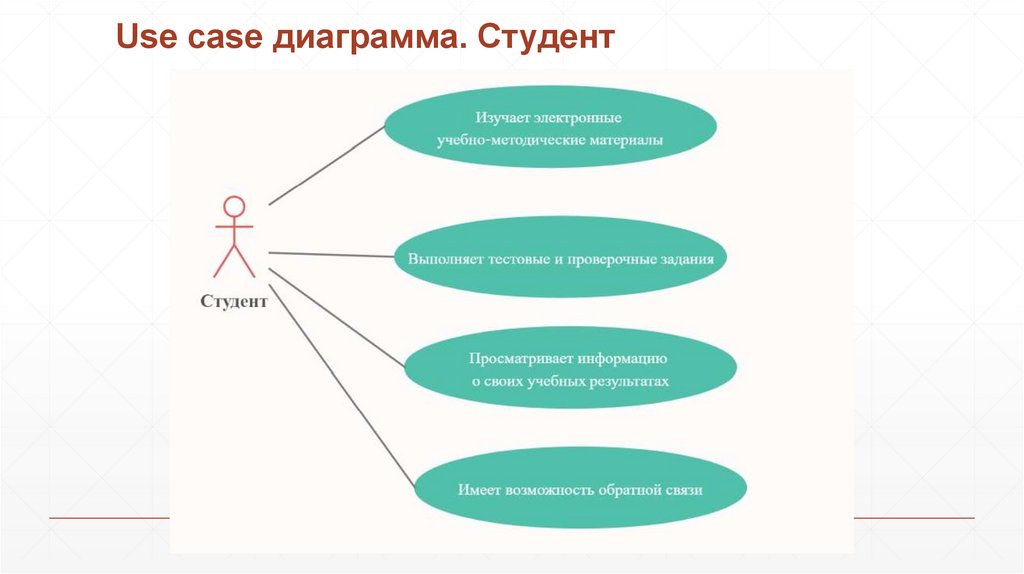 Use case диаграмма. Студент

Студент

Изучает электронные учебно-методические материалы

Выполняет тестовые и проверочные задания

Просматривает информацию о своих учебных результатах

Имеет возможность обратной связи